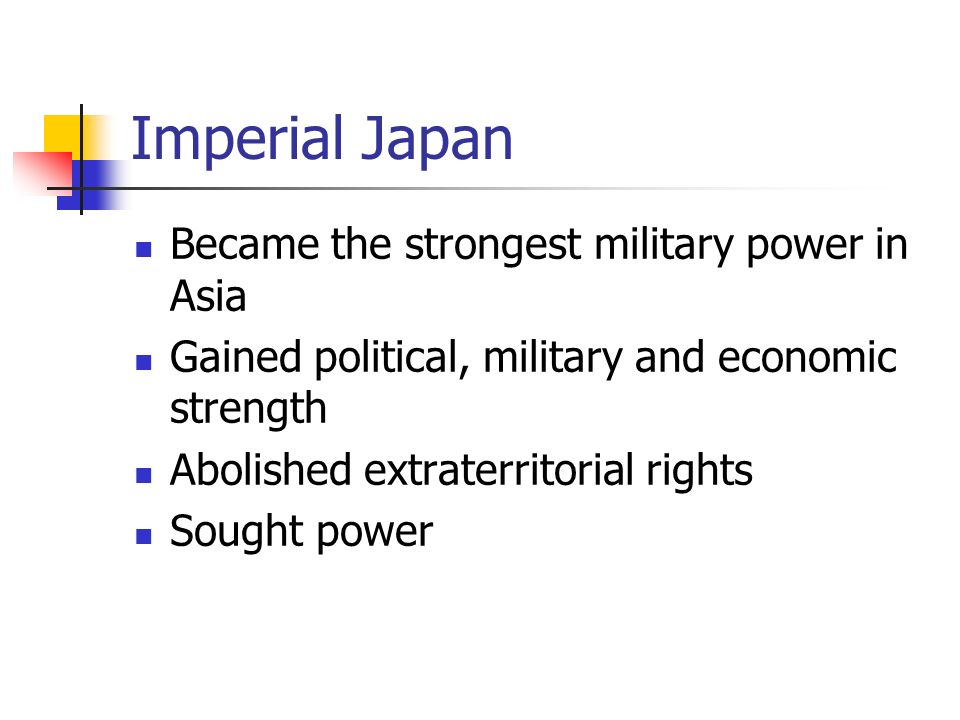 Imperial Japan

- Became the strongest military power in Asia
- Gained political, military and economic strength
- Abolished extraterritorial rights
- Sought power